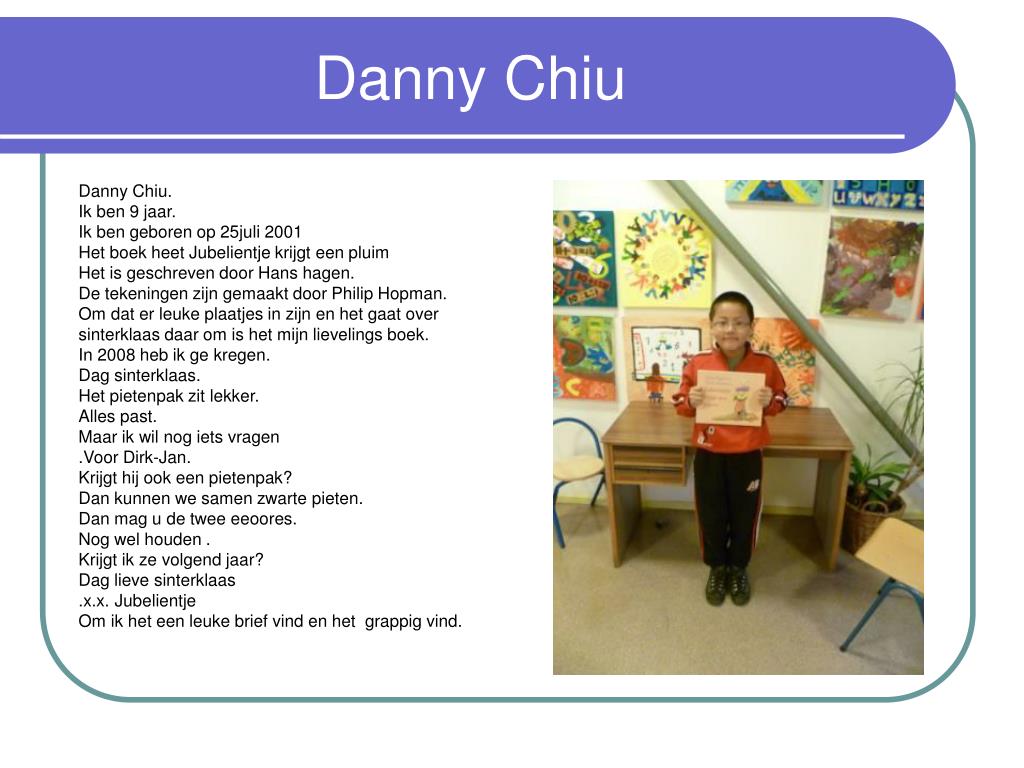 Danny Chiu

Danny Chiu.
Ik ben 9 jaar.
Ik ben geboren op 25juli 2001
Het boek heet Jubelientje krijgt een pluim
Het is geschreven door Hans hagen.
De tekeningen zijn gemaakt door Philip Hopman.
Om dat er leuke plaatjes in zijn en het gaat over sinterklaas daar om is het mijn lievelings boek.
In 2008 heb ik ge kregen.
Dag sinterklaas.
Het pietenpak zit lekker.
Alles past.
Maar ik wil nog iets vragen
.Voor Dirk-Jan.
Krijgt hij ook een pietenpak?
Dan kunnen we samen zwarte pieten.
Dan mag u de twee eeoores.
Nog wel houden .
Krijgt ik ze volgend jaar?
Dag lieve sinterklaas
.x.x. Jubelientje
Om ik het een leuke brief vind en het grappig vind.